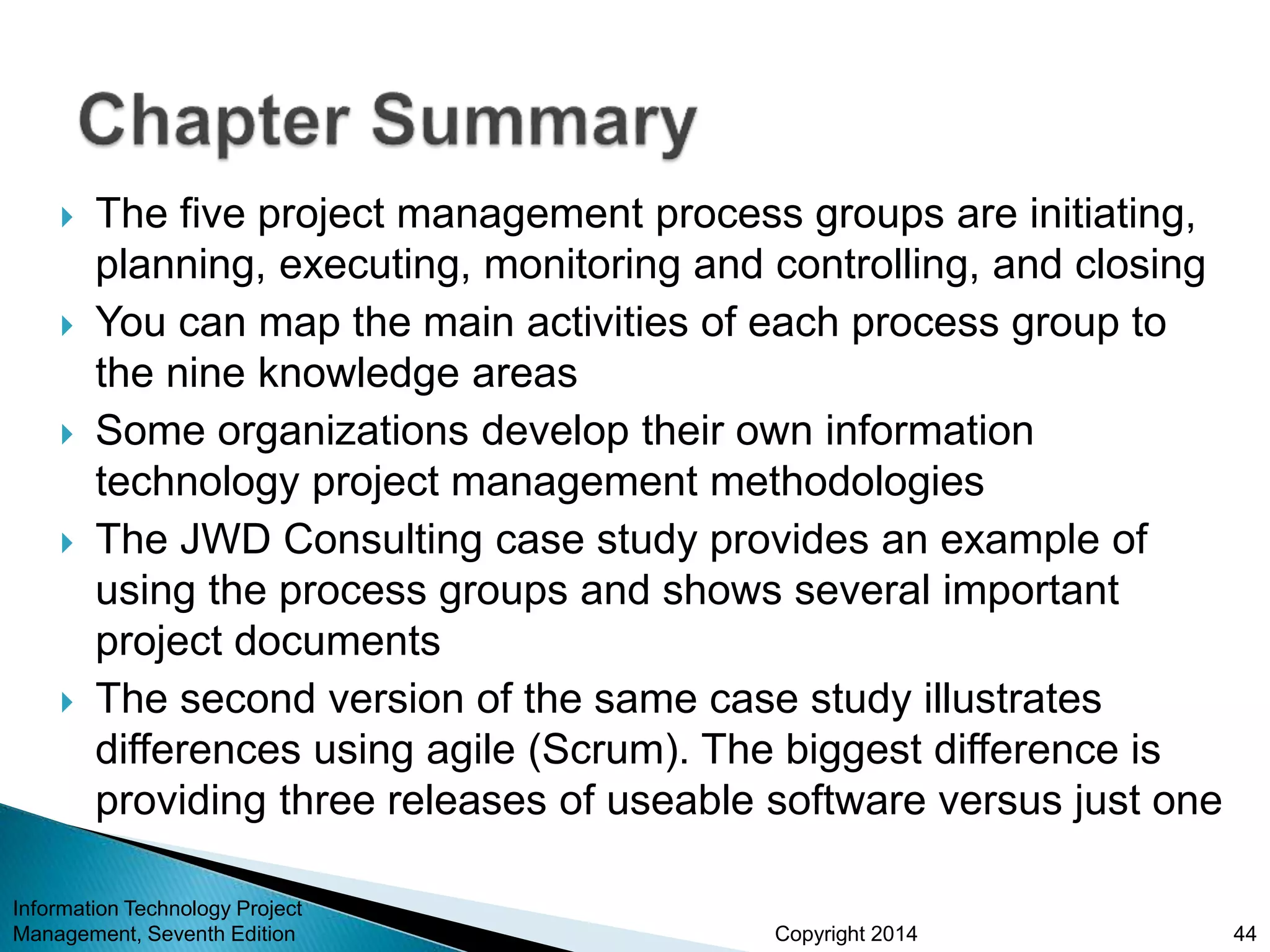 Chapter Summary

The five project management process groups are initiating, planning, executing, monitoring and controlling, and closing

You can map the main activities of each process group to the nine knowledge areas

Some organizations develop their own information technology project management methodologies

The JWD Consulting case study provides an example of using the process groups and shows several important project documents

The second version of the same case study illustrates differences using agile (Scrum). The biggest difference is providing three releases of useable software versus just one

Information Technology Project Management, Seventh Edition

Copyright 2014

44